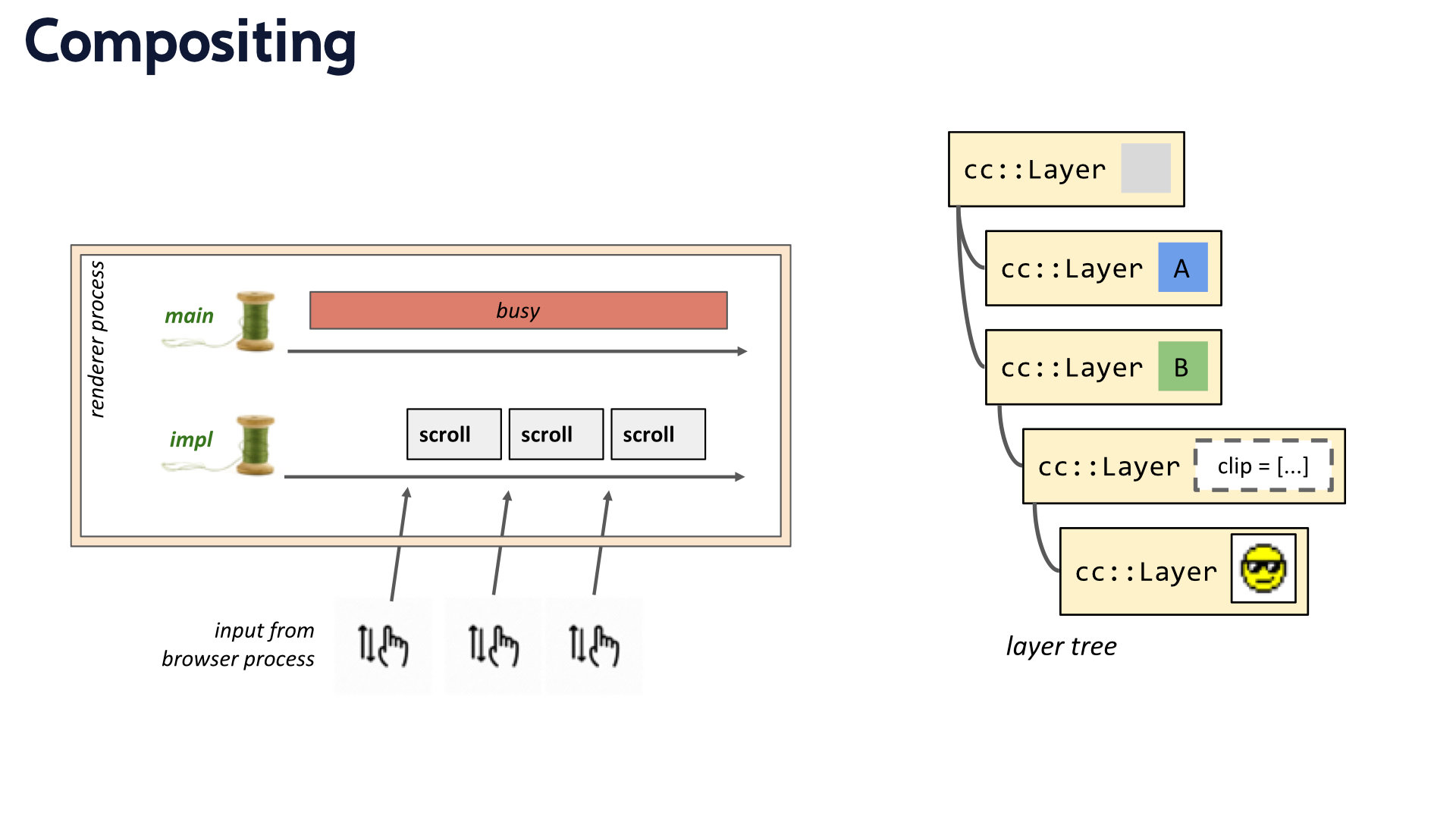 Compositing

renderer process

main

busy

impl

scroll

scroll

scroll

input from browser process

cc::Layer

cc::Layer A

cc::Layer B

cc::Layer clip = [...]

cc::Layer

layer tree